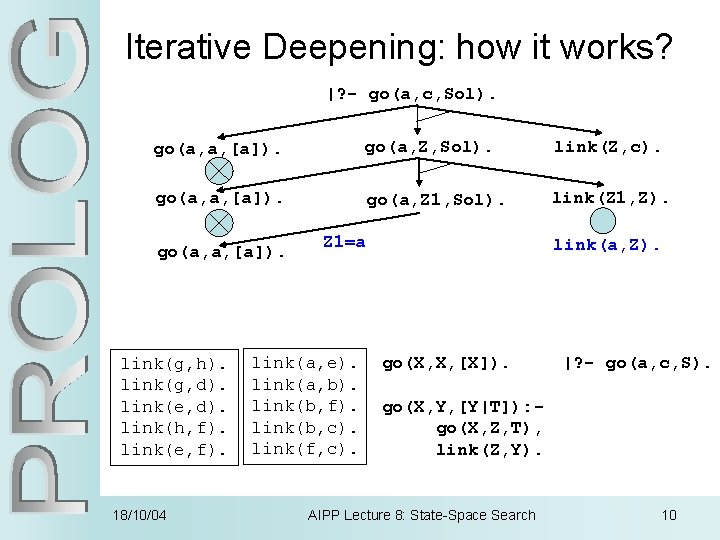 PROLOG

Iterative Deepening: how it works?

|?- go(a,c,Sol).

go(a,a,[a]).

go(a,Z,Sol).

link(Z,c).

go(a,a,[a]).

go(a,Z1,Sol).

link(Z1,Z).

go(a,a,[a]).

Z1=a

link(a,Z).

link(g,h).
link(g,d).
link(e,d).
link(h,f).
link(e,f).

link(a,e).
link(a,b).
link(b,f).
link(b,c).
link(f,c).

go(X,X,[X]).

go(X,Y,[Y|T]):-
go(X,Z,T),
link(Z,Y).

|?- go(a,c,S).

18/10/04

AIPP Lecture 8: State-Space Search

10